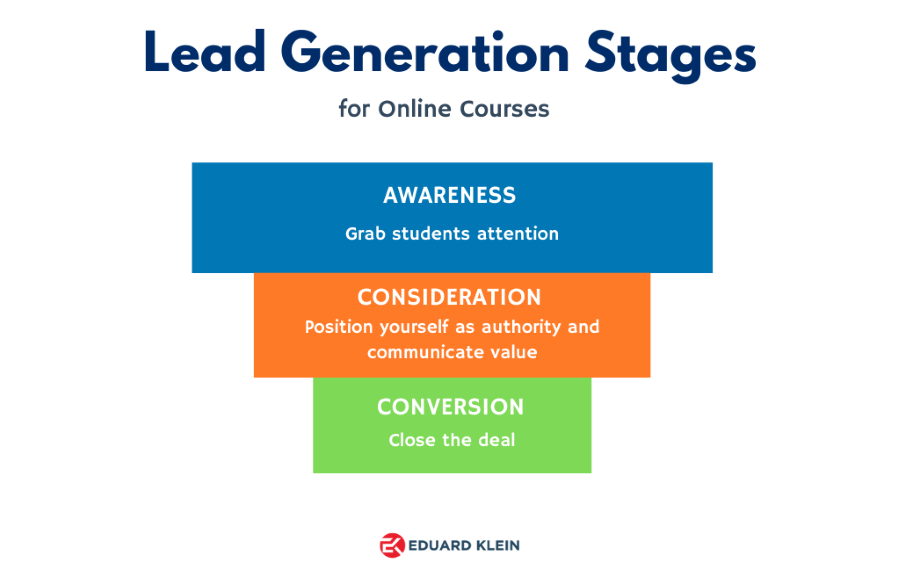 Lead Generation Stages

for Online Courses

AWARENESS

Grab students attention

CONSIDERATION

Position yourself as authority and communicate value

CONVERSION

Close the deal

EDUARD KLEIN